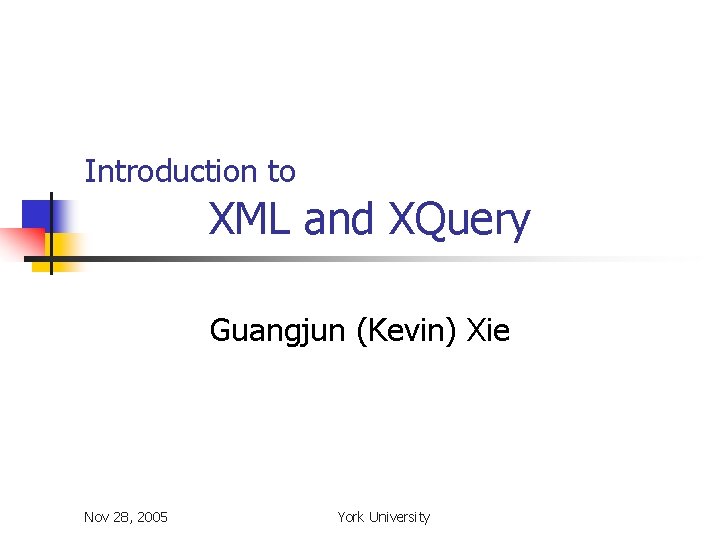 Introduction to
XML and XQuery

Guangjun (Kevin) Xie

Nov 28, 2005

York University